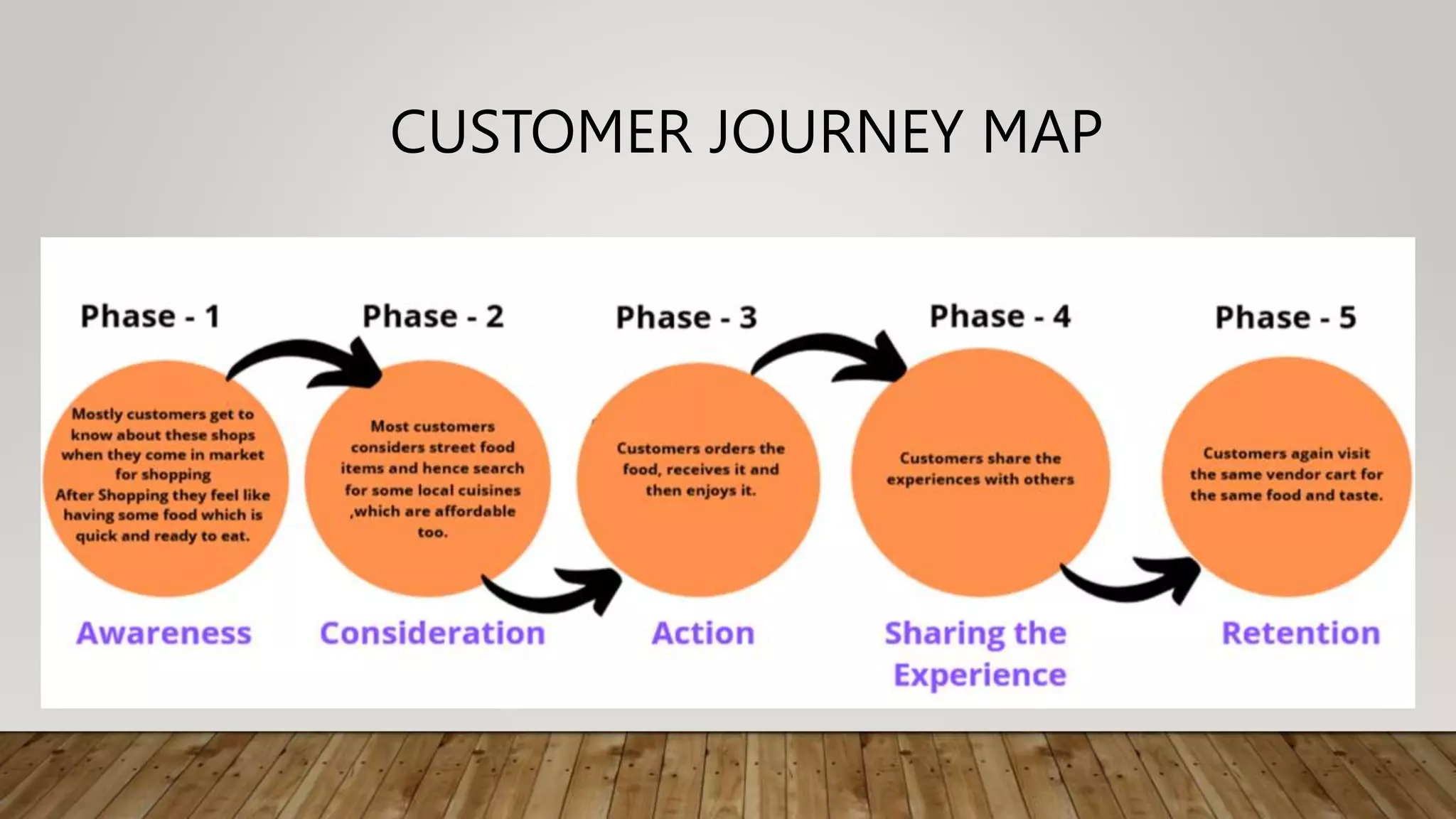 CUSTOMER JOURNEY MAP

Phase - 1

Mostly customers get to know about these shops when they come in market for shopping
After Shopping they feel like having some food which is quick and ready to eat.

Awareness

Phase - 2

Most customers considers street food items and hence search for some local cuisines ,which are affordable too.

Consideration

Phase - 3

Customers orders the food, receives it and then enjoys it.

Action

Phase - 4

Customers share the experiences with others

Sharing the Experience

Phase - 5

Customers again visit the same vendor cart for the same food and taste.

Retention